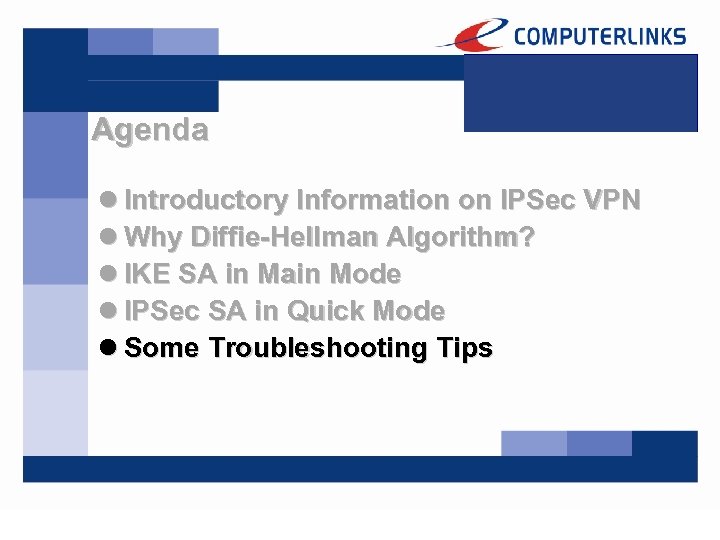 COMPUTERLINKS

Agenda

● Introductory Information on IPSec VPN
● Why Diffie-Hellman Algorithm?
● IKE SA in Main Mode
● IPSec SA in Quick Mode
● Some Troubleshooting Tips